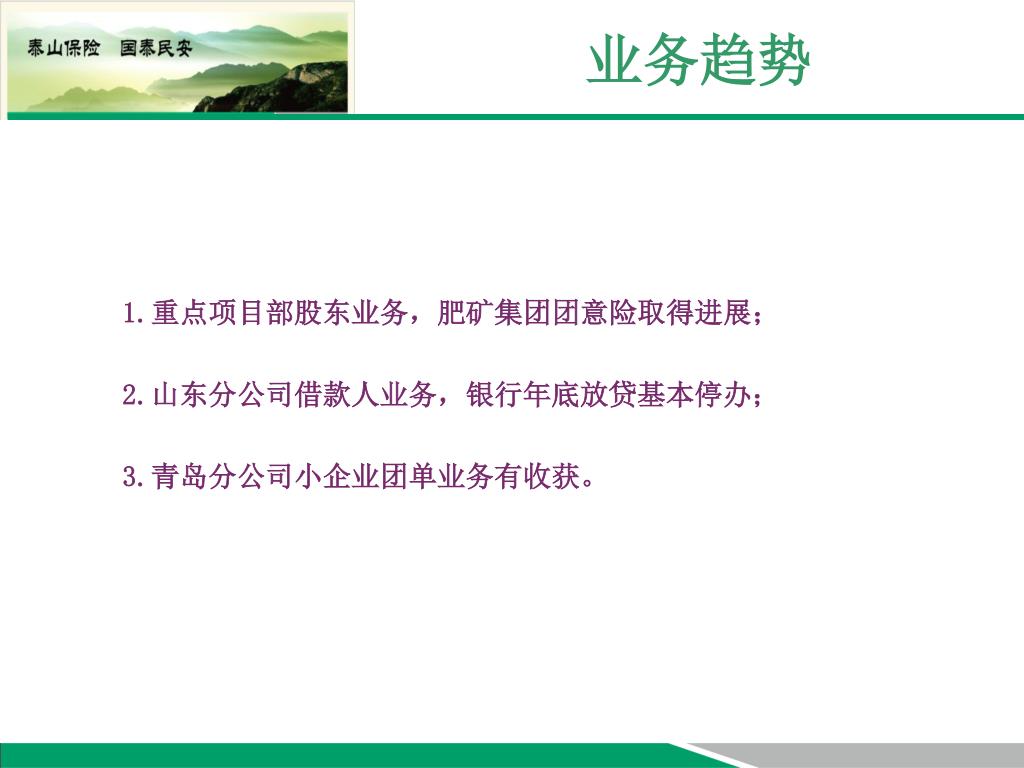 泰山保险　国泰民安

业务趋势

1.重点项目部股东业务，肥矿集团团意险取得进展；

2.山东分公司借款人业务，银行年底放贷基本停办；

3.青岛分公司小企业团单业务有收获。